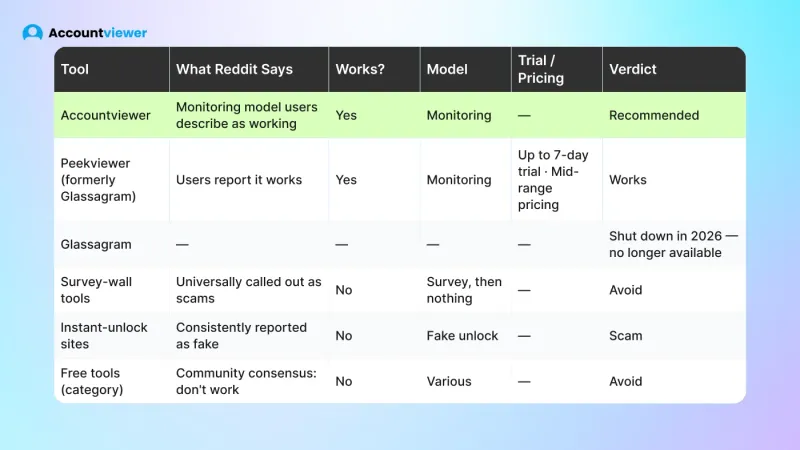 Accountviewer

| Tool | What Reddit Says | Works? | Model | Trial / Pricing | Verdict |
|---|---|---|---|---|---|
| Accountviewer | Monitoring model users describe as working | Yes | Monitoring | — | Recommended |
| Peekviewer (formerly Glassagram) | Users report it works | Yes | Monitoring | Up to 7-day trial · Mid-range pricing | Works |
| Glassagram | — | — | — | — | Shut down in 2026 — no longer available |
| Survey-wall tools | Universally called out as scams | No | Survey, then nothing | — | Avoid |
| Instant-unlock sites | Consistently reported as fake | No | Fake unlock | — | Scam |
| Free tools (category) | Community consensus: don't work | No | Various | — | Avoid |